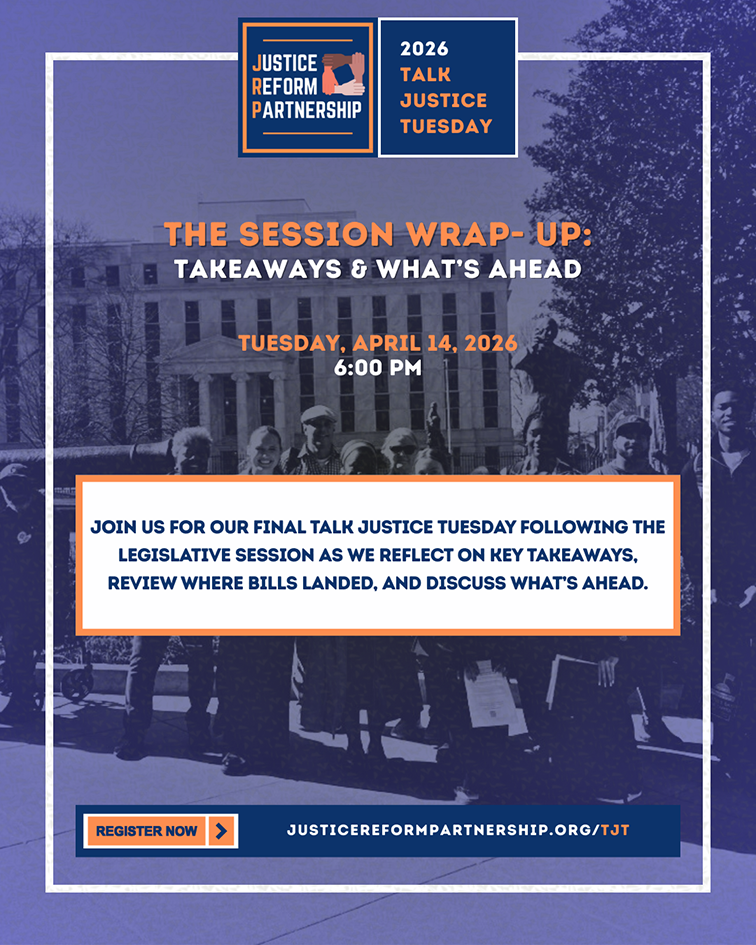 JUSTICE REFORM PARTNERSHIP

2026 TALK JUSTICE TUESDAY

THE SESSION WRAP- UP:
TAKEAWAYS & WHAT'S AHEAD

TUESDAY, APRIL 14, 2026
6:00 PM

JOIN US FOR OUR FINAL TALK JUSTICE TUESDAY FOLLOWING THE LEGISLATIVE SESSION AS WE REFLECT ON KEY TAKEAWAYS, REVIEW WHERE BILLS LANDED, AND DISCUSS WHAT'S AHEAD.

REGISTER NOW

JUSTICEREFORMPARTNERSHIP.ORG/TJT